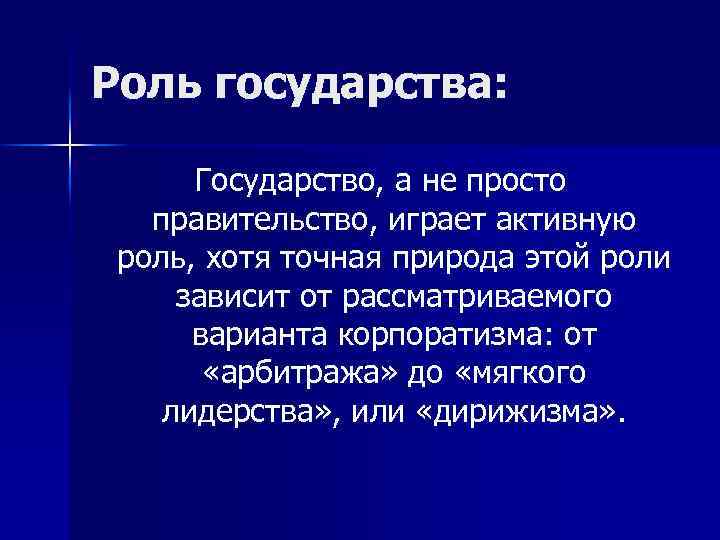 Роль государства:

Государство, а не просто правительство, играет активную роль, хотя точная природа этой роли зависит от рассматриваемого варианта корпоратизма: от «арбитража» до «мягкого лидерства», или «дирижизма».